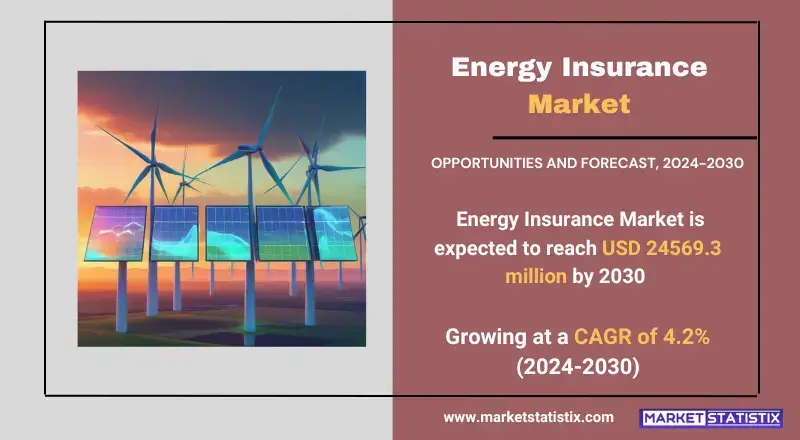 Energy Insurance Market

OPPORTUNITIES AND FORECAST, 2024-2030

Energy Insurance Market is expected to reach USD 24569.3 million by 2030

Growing at a CAGR of 4.2% (2024-2030)

www.marketstatistix.com

MARKET STATISTIX